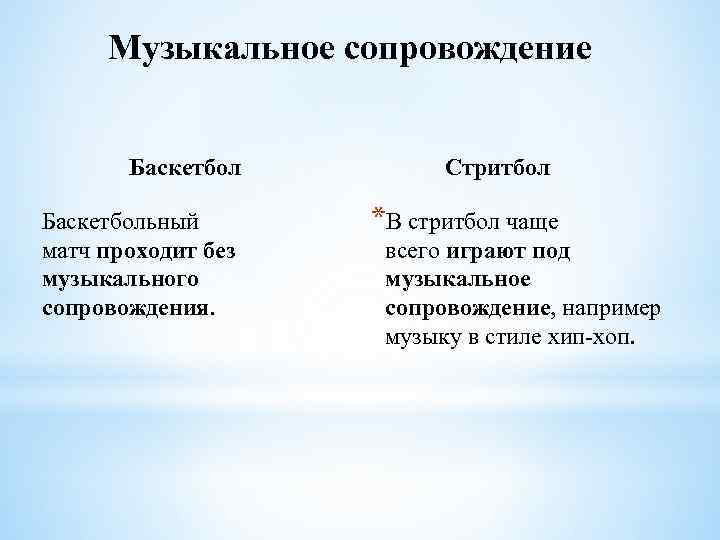 Музыкальное сопровождение

Баскетбол

Баскетбольный матч проходит без музыкального сопровождения.

Стритбол

*В стритбол чаще всего играют под музыкальное сопровождение, например музыку в стиле хип-хоп.